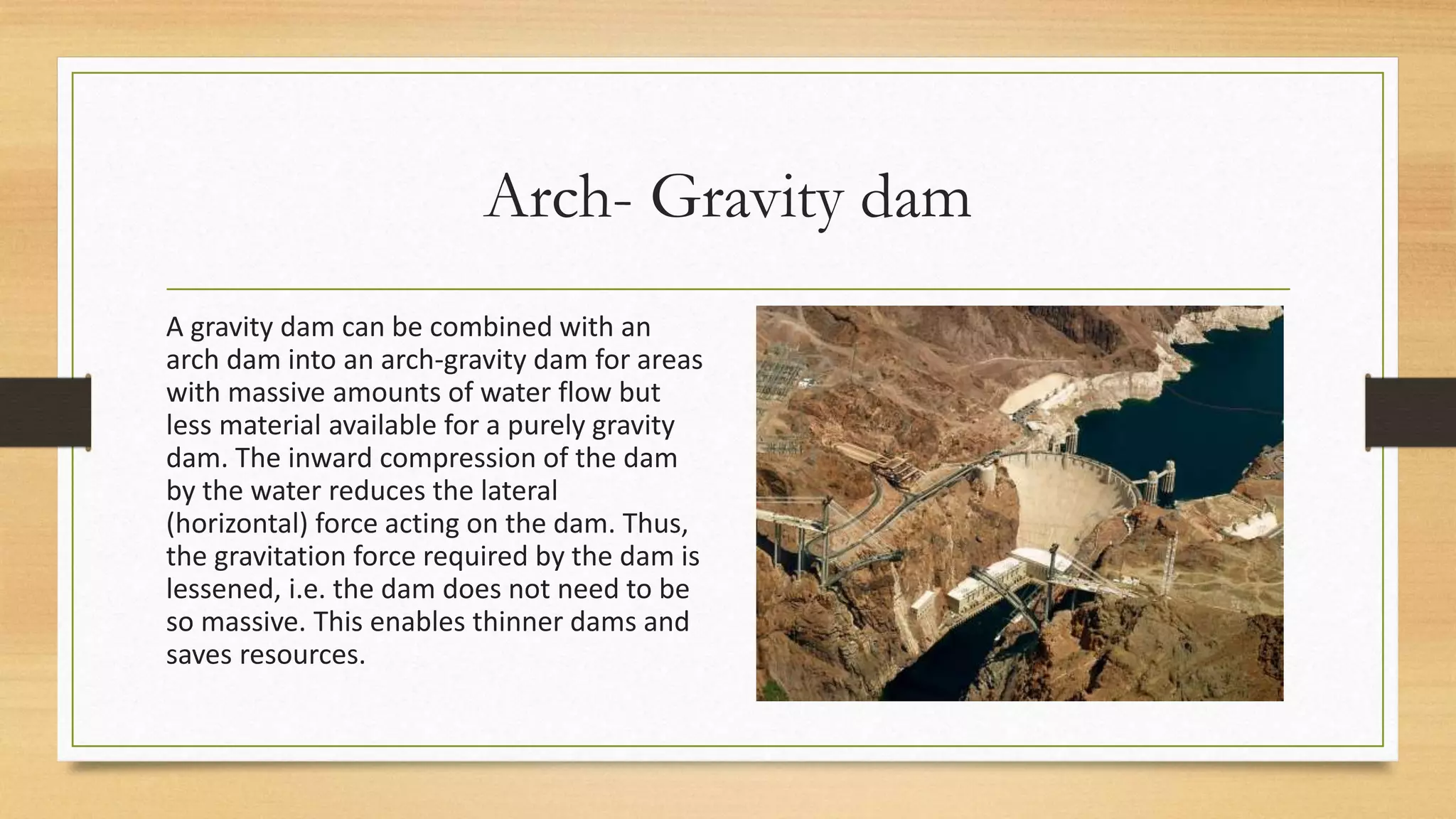 Arch- Gravity dam

A gravity dam can be combined with an arch dam into an arch-gravity dam for areas with massive amounts of water flow but less material available for a purely gravity dam. The inward compression of the dam by the water reduces the lateral (horizontal) force acting on the dam. Thus, the gravitation force required by the dam is lessened, i.e. the dam does not need to be so massive. This enables thinner dams and saves resources.